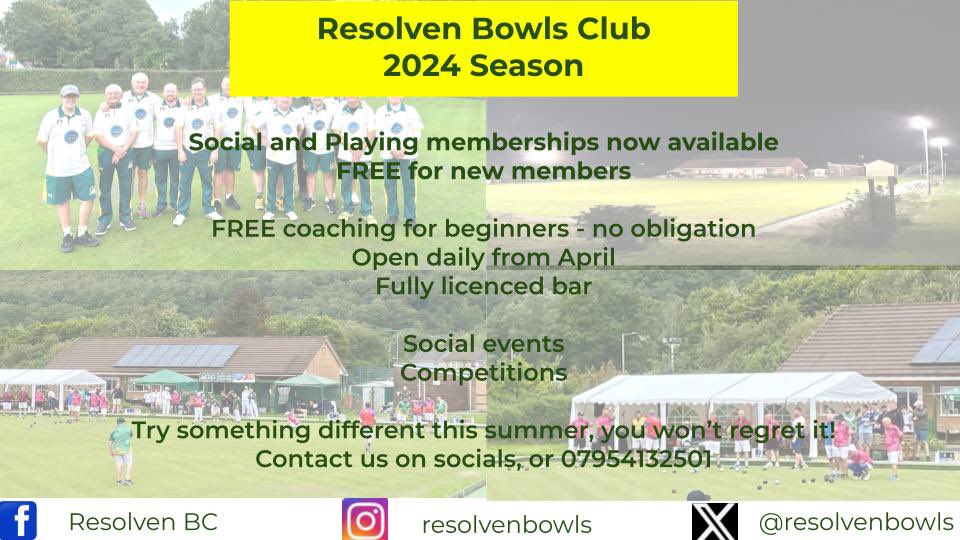 Resolven Bowls Club
2024 Season

Social and Playing memberships now available
FREE for new members

FREE coaching for beginners - no obligation
Open daily from April
Fully licenced bar

Social events
Competitions

Try something different this summer, you won't regret it!
Contact us on socials, or 07954132501

Resolven BC
resolvenbowls
@resolvenbowls